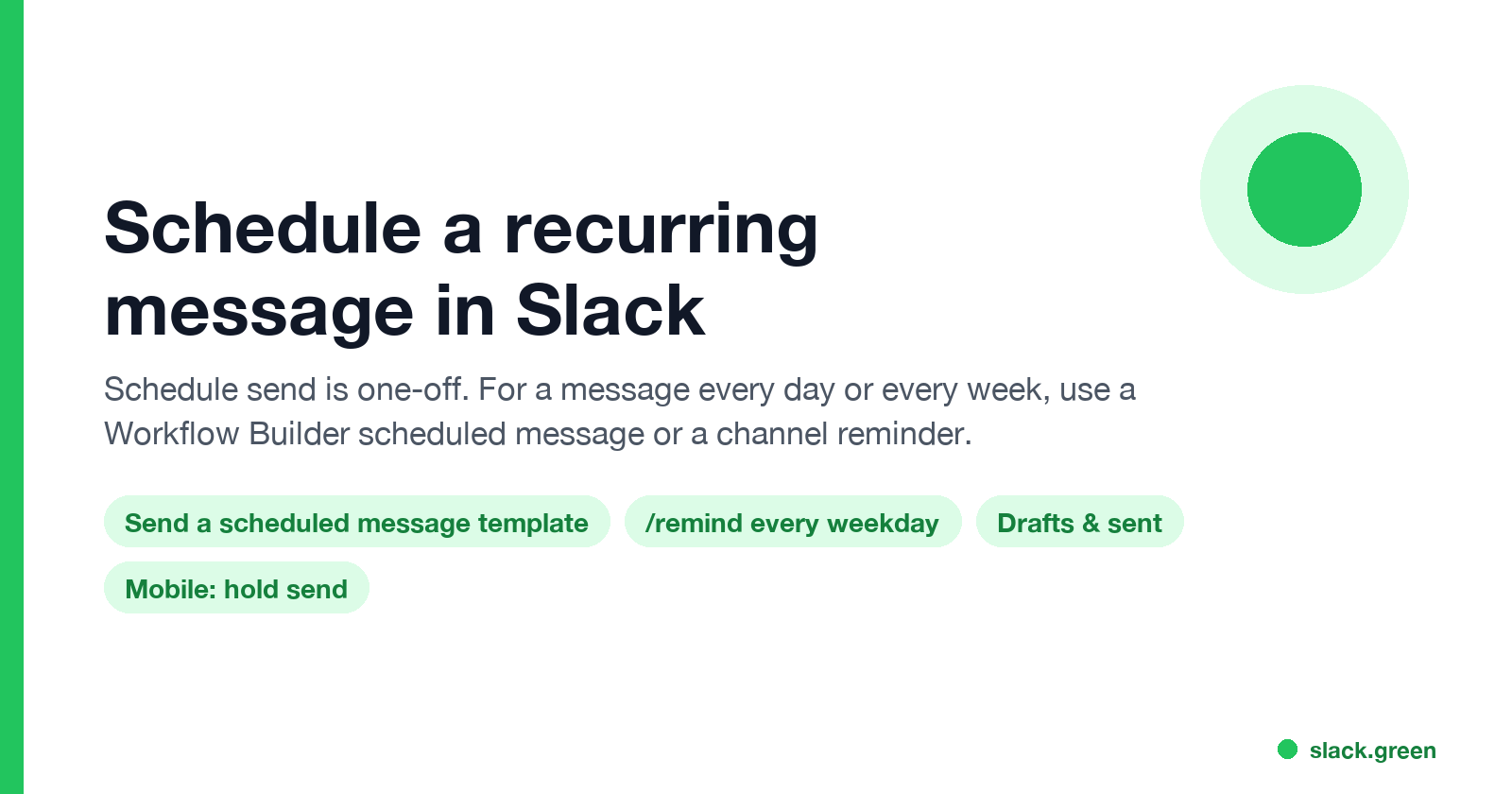 Schedule a recurring message in Slack

Schedule send is one-off. For a message every day or every week, use a Workflow Builder scheduled message or a channel reminder.

Send a scheduled message template

/remind every weekday

Drafts & sent

Mobile: hold send

slack.green